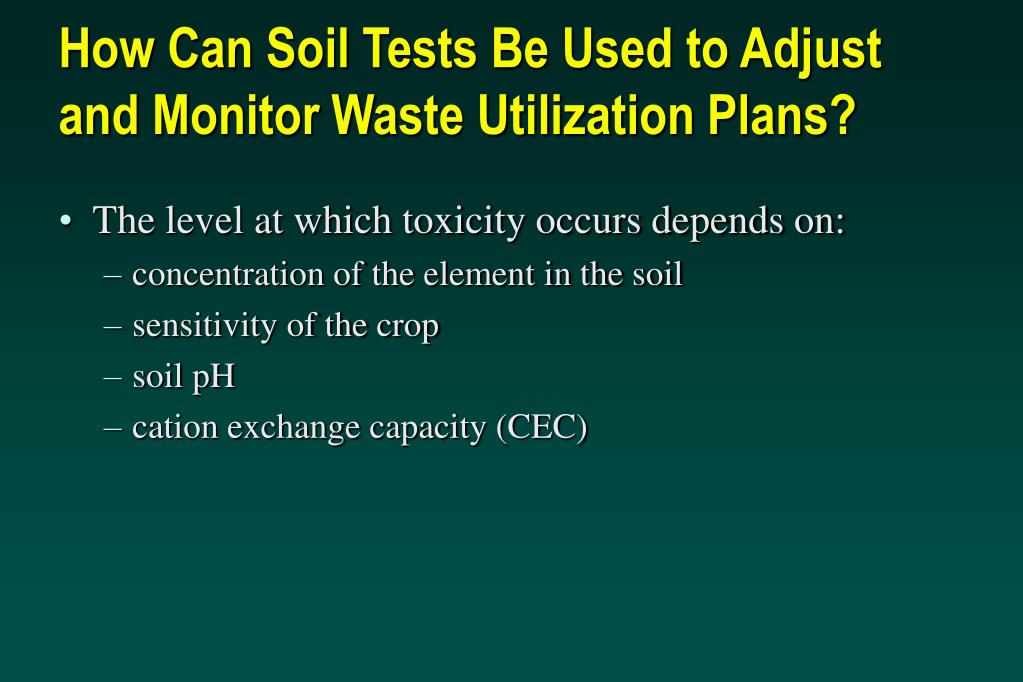 How Can Soil Tests Be Used to Adjust and Monitor Waste Utilization Plans?

• The level at which toxicity occurs depends on:
– concentration of the element in the soil
– sensitivity of the crop
– soil pH
– cation exchange capacity (CEC)